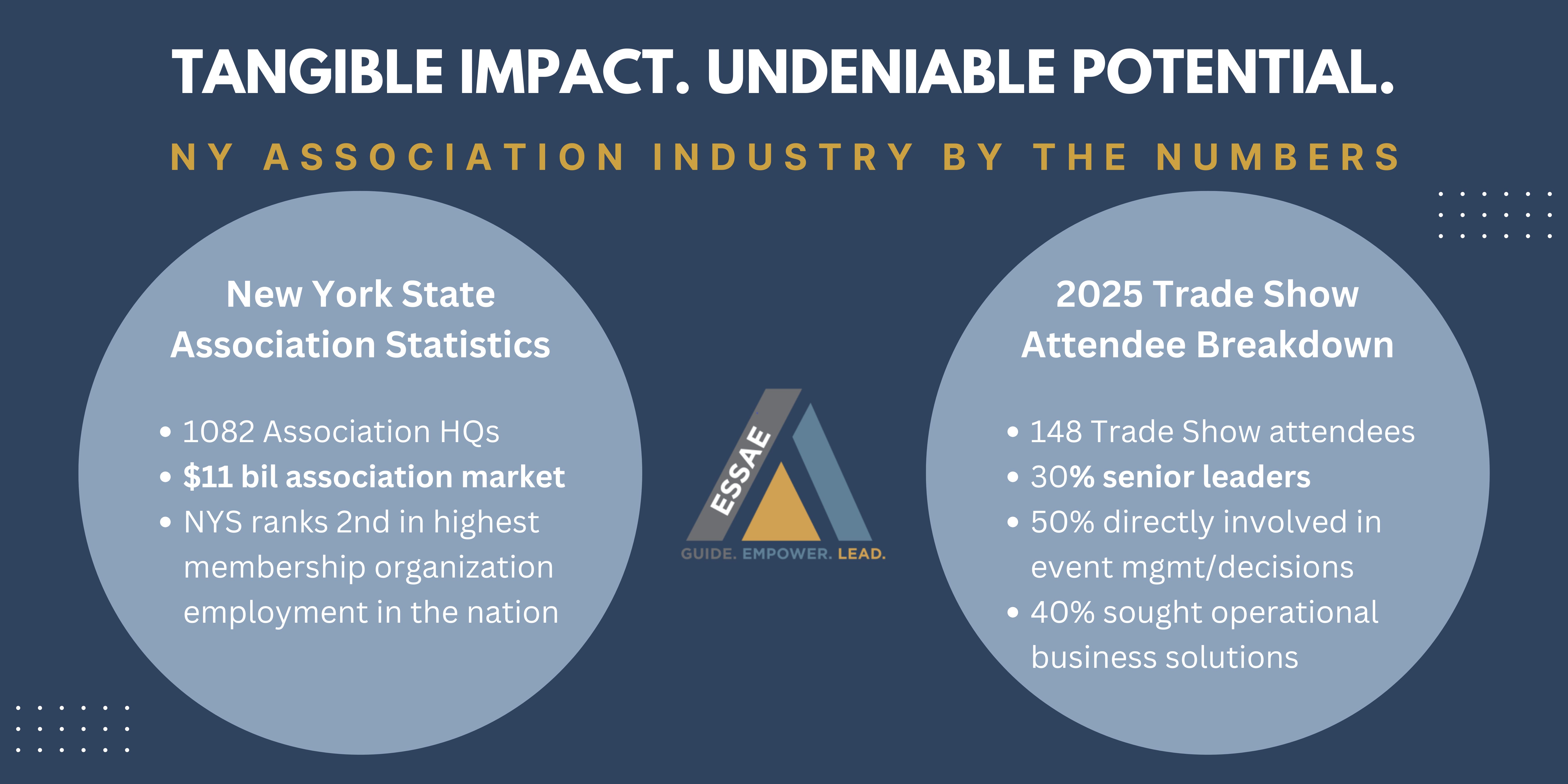 TANGIBLE IMPACT. UNDENIABLE POTENTIAL.

NY ASSOCIATION INDUSTRY BY THE NUMBERS

New York State Association Statistics

• 1082 Association HQs
• $11 bil association market
• NYS ranks 2nd in highest membership organization employment in the nation

ESSAE
GUIDE. EMPOWER. LEAD.

2025 Trade Show Attendee Breakdown

• 148 Trade Show attendees
• 30% senior leaders
• 50% directly involved in event mgmt/decisions
• 40% sought operational business solutions